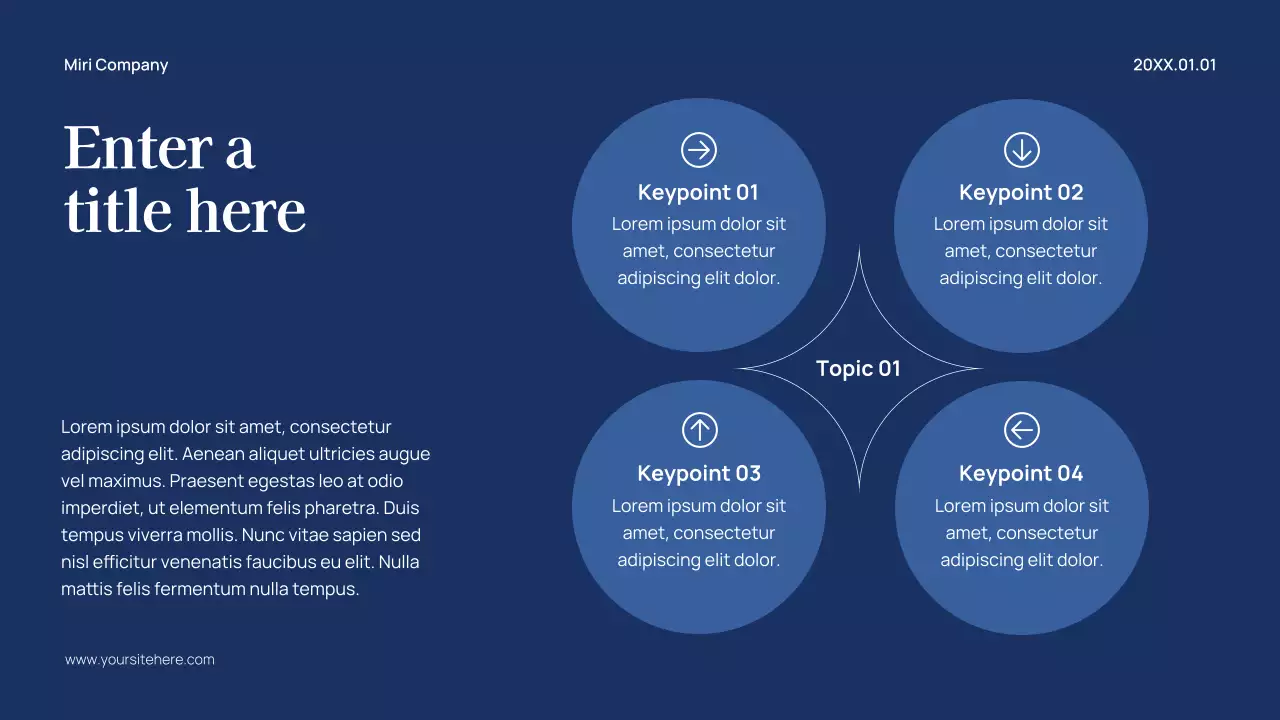 Miri Company

20XX.01.01

Enter a title here

Lorem ipsum dolor sit amet, consectetur adipiscing elit. Aenean aliquet ultricies augue vel maximus. Praesent egestas leo at odio imperdiet, ut elementum felis pharetra. Duis tempus viverra mollis. Nunc vitae sapien sed nisl efficitur venenatis faucibus eu elit. Nulla mattis felis fermentum nulla tempus.

www.yoursitehere.com

Keypoint 01
Lorem ipsum dolor sit amet, consectetur adipiscing elit dolor.

Keypoint 02
Lorem ipsum dolor sit amet, consectetur adipiscing elit dolor.

Topic 01

Keypoint 03
Lorem ipsum dolor sit amet, consectetur adipiscing elit dolor.

Keypoint 04
Lorem ipsum dolor sit amet, consectetur adipiscing elit dolor.